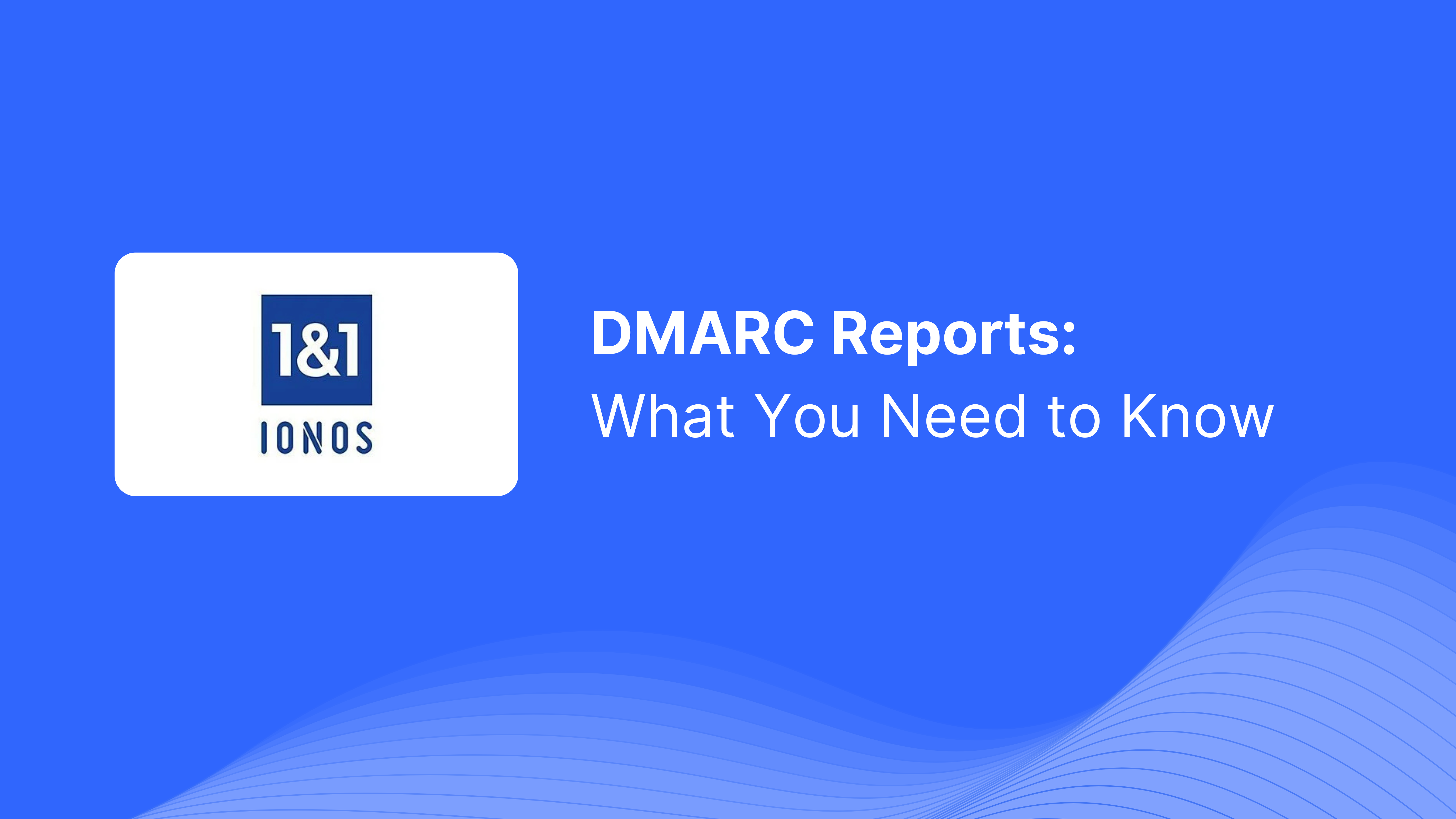 1&1
IONOS

DMARC Reports:
What You Need to Know